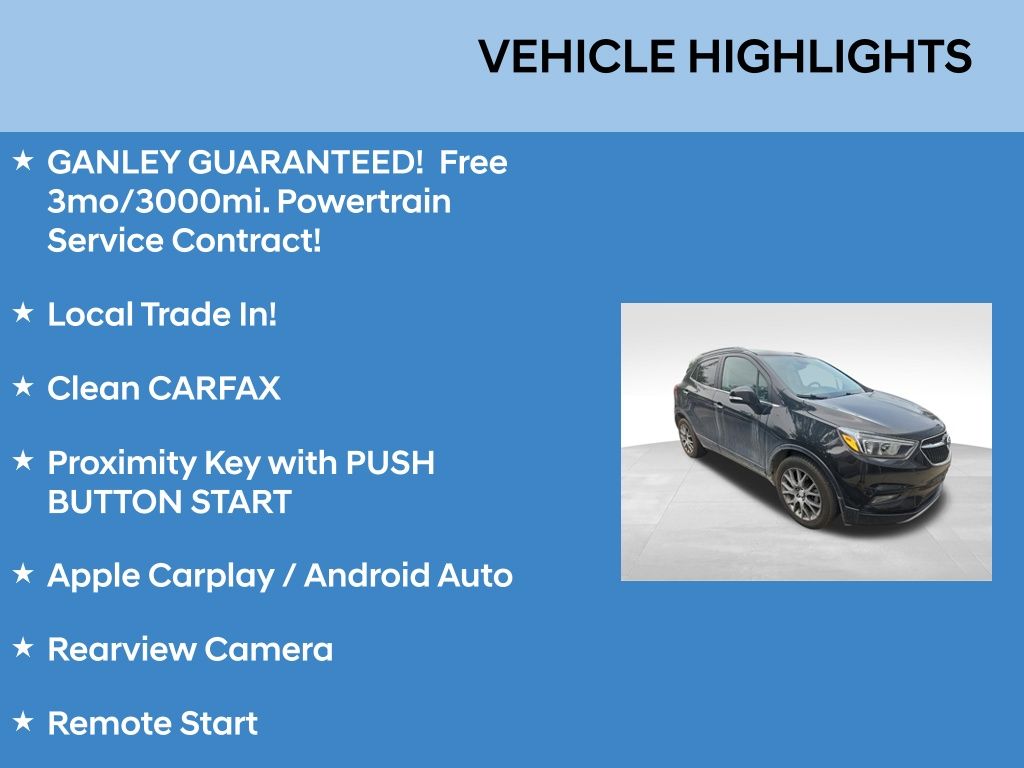 VEHICLE HIGHLIGHTS

★ GANLEY GUARANTEED! Free 3mo/3000mi. Powertrain Service Contract!

★ Local Trade In!

★ Clean CARFAX

★ Proximity Key with PUSH BUTTON START

★ Apple Carplay / Android Auto

★ Rearview Camera

★ Remote Start